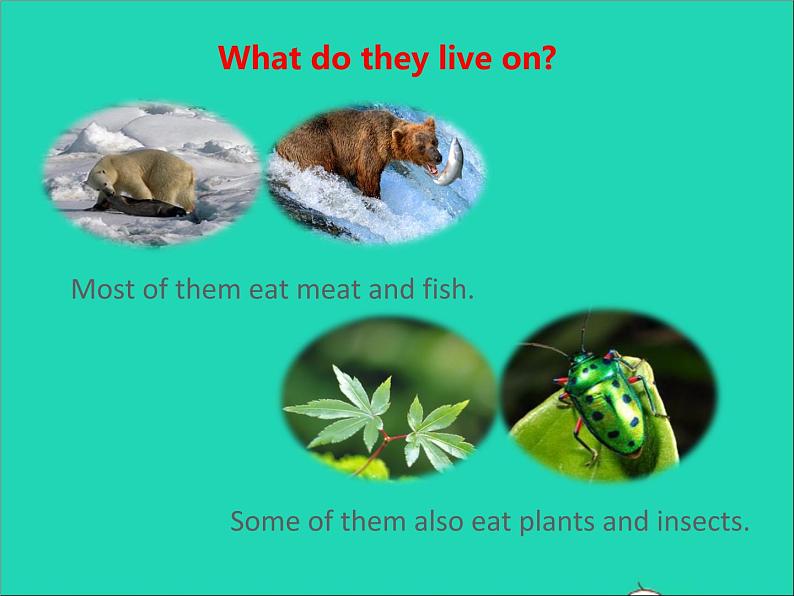 What do they live on?

Most of them eat meat and fish.

Some of them also eat plants and insects.